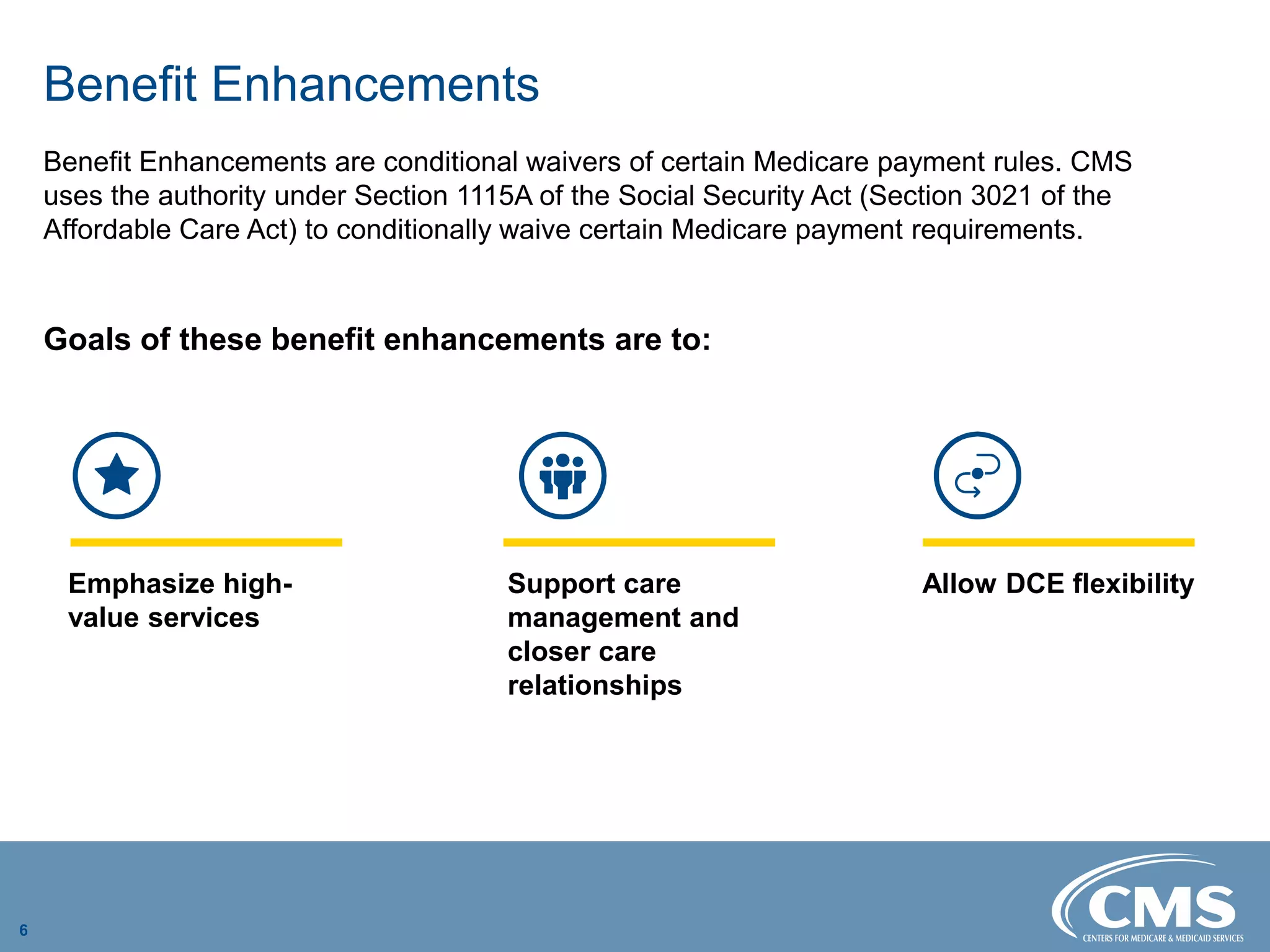 Benefit Enhancements

Benefit Enhancements are conditional waivers of certain Medicare payment rules. CMS uses the authority under Section 1115A of the Social Security Act (Section 3021 of the Affordable Care Act) to conditionally waive certain Medicare payment requirements.

Goals of these benefit enhancements are to:

Emphasize high-value services

Support care management and closer care relationships

Allow DCE flexibility

6

CMS
CENTERS FOR MEDICARE & MEDICAID SERVICES